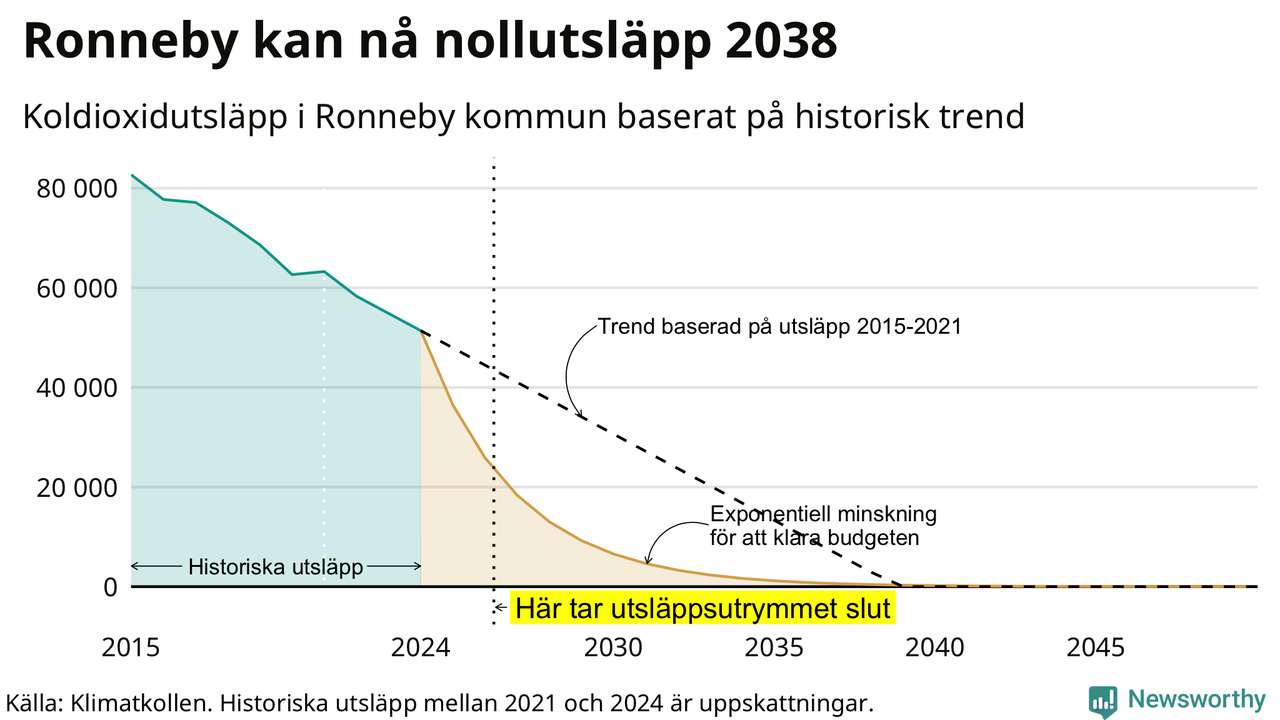 Ronneby kan nå nollutsläpp 2038

Koldioxidutsläpp i Ronneby kommun baserat på historisk trend

80 000
60 000
40 000
20 000
0

Trend baserad på utsläpp 2015-2021

Exponentiell minskning för att klara budgeten

Historiska utsläpp

Här tar utsläppsutrymmet slut

2015
2024
2030
2035
2040
2045

Källa: Klimatkollen. Historiska utsläpp mellan 2021 och 2024 är uppskattningar.

Newsworthy